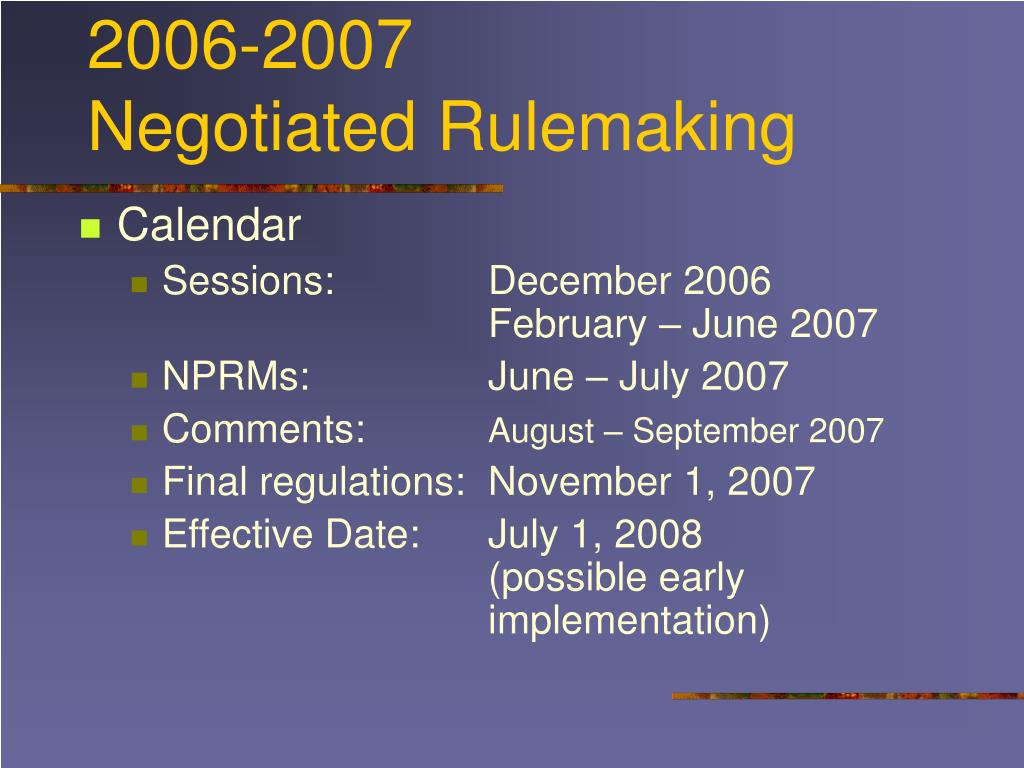 2006-2007
Negotiated Rulemaking

Calendar

Sessions: December 2006
February – June 2007

NPRMs: June – July 2007

Comments: August – September 2007

Final regulations: November 1, 2007

Effective Date: July 1, 2008
(possible early implementation)